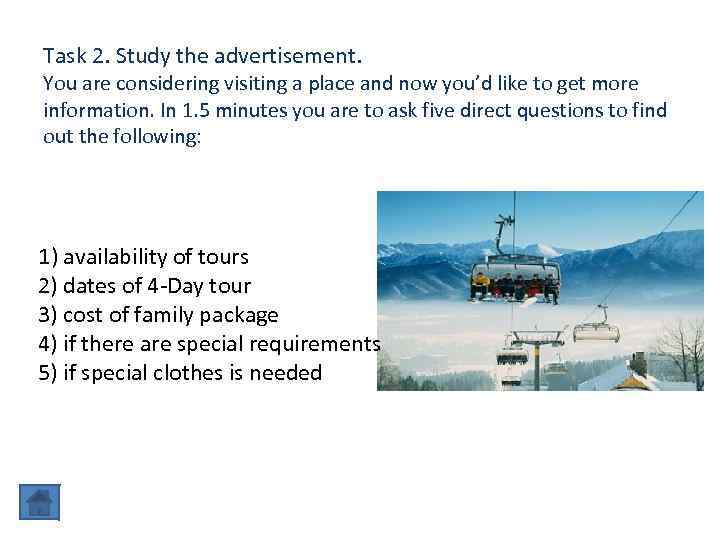 Task 2. Study the advertisement.
You are considering visiting a place and now you'd like to get more information. In 1.5 minutes you are to ask five direct questions to find out the following:

1) availability of tours
2) dates of 4-Day tour
3) cost of family package
4) if there are special requirements
5) if special clothes is needed